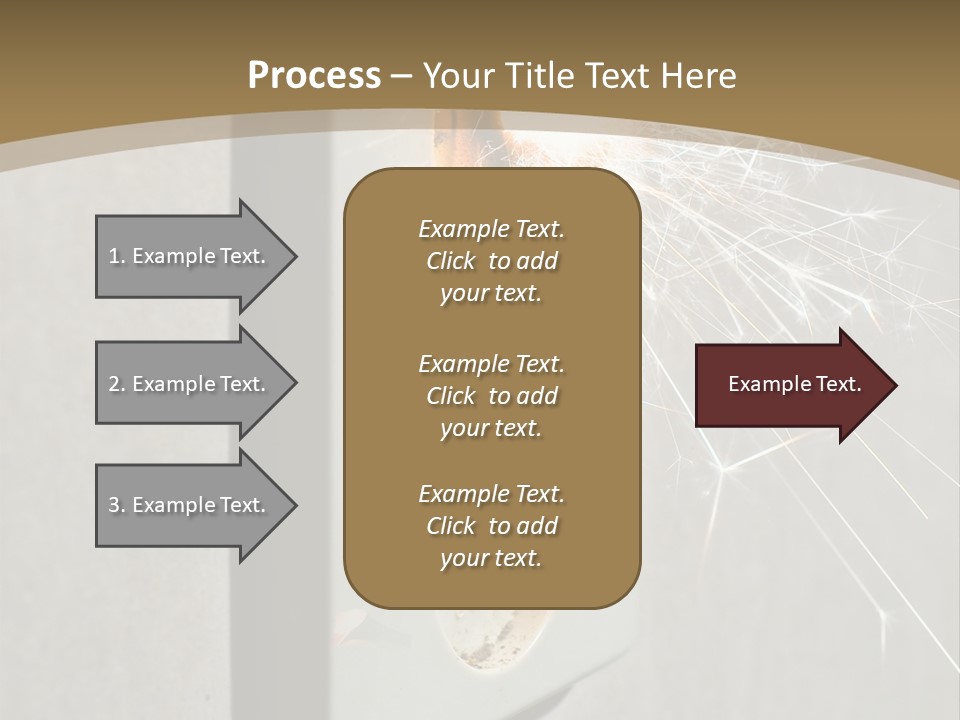 Process – Your Title Text Here

1. Example Text.

2. Example Text.

3. Example Text.

Example Text. Click to add your text.

Example Text. Click to add your text.

Example Text. Click to add your text.

Example Text.